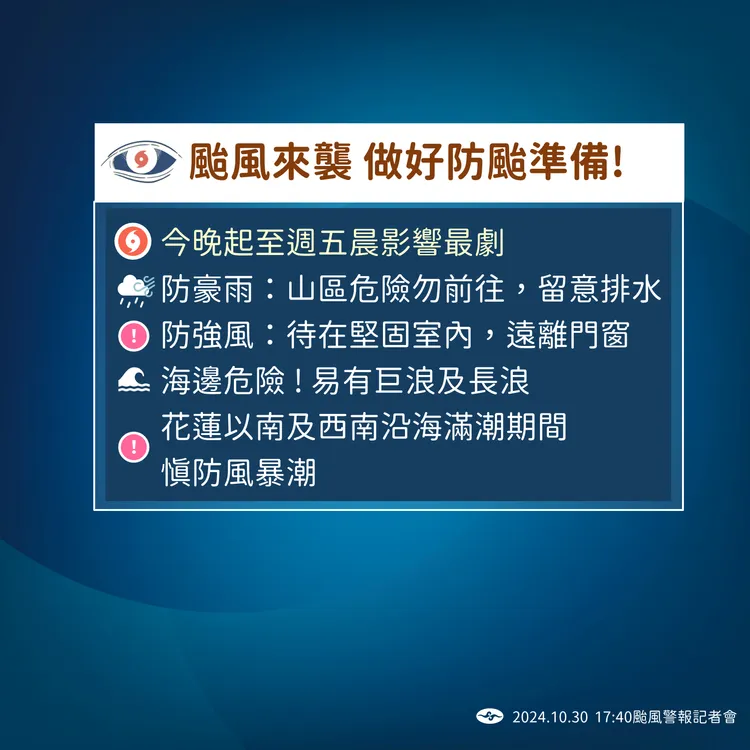 颱風來襲 做好防颱準備!

今晚起至週五晨影響最劇

防豪雨：山區危險勿前往，留意排水

防強風：待在堅固室內，遠離門窗

海邊危險！易有巨浪及長浪

花蓮以南及西南沿海滿潮期間
慎防風暴潮

2024.10.30 17:40颱風警報記者會